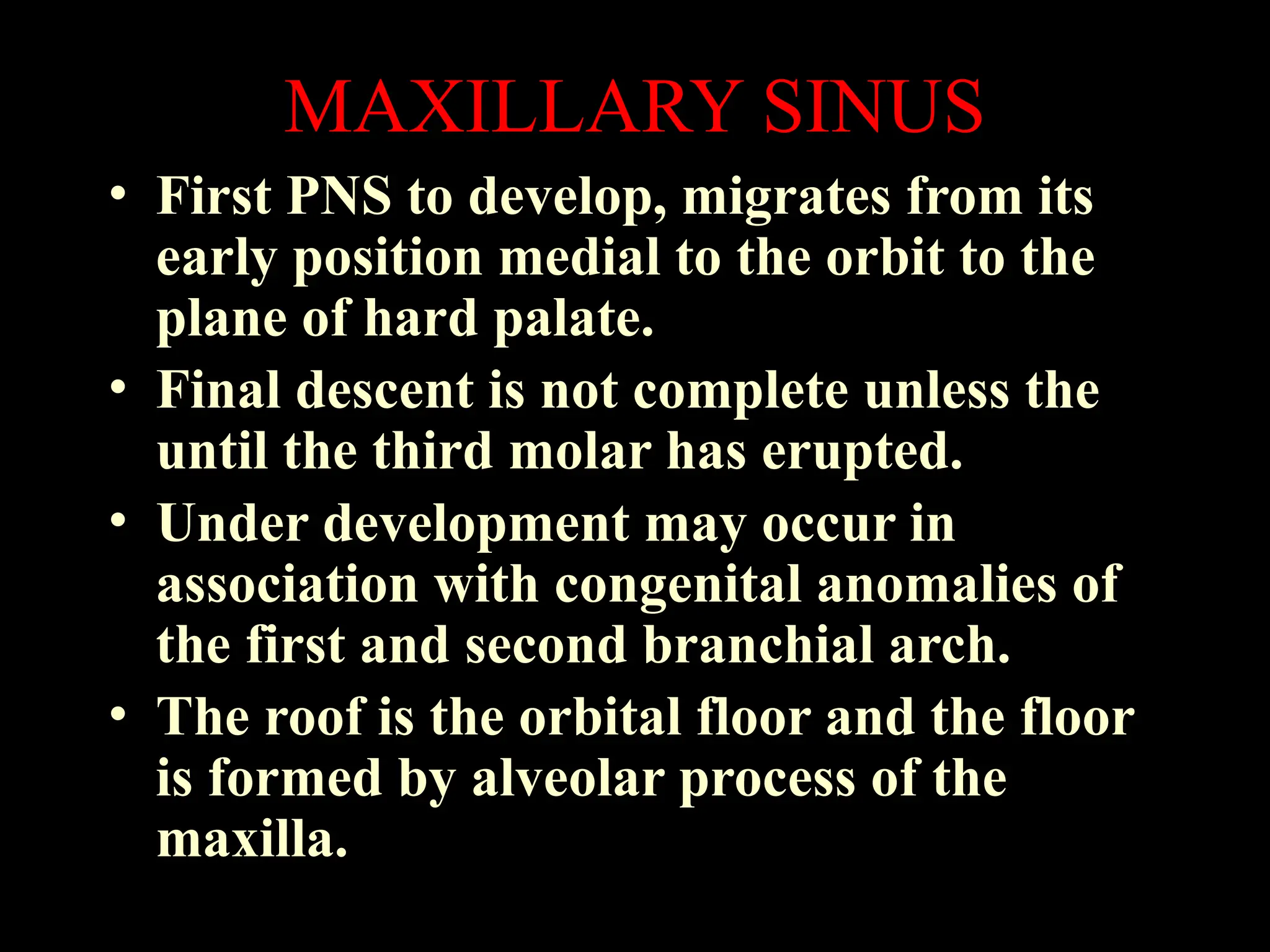 MAXILLARY SINUS

• First PNS to develop, migrates from its early position medial to the orbit to the plane of hard palate.
• Final descent is not complete unless the until the third molar has erupted.
• Under development may occur in association with congenital anomalies of the first and second branchial arch.
• The roof is the orbital floor and the floor is formed by alveolar process of the maxilla.